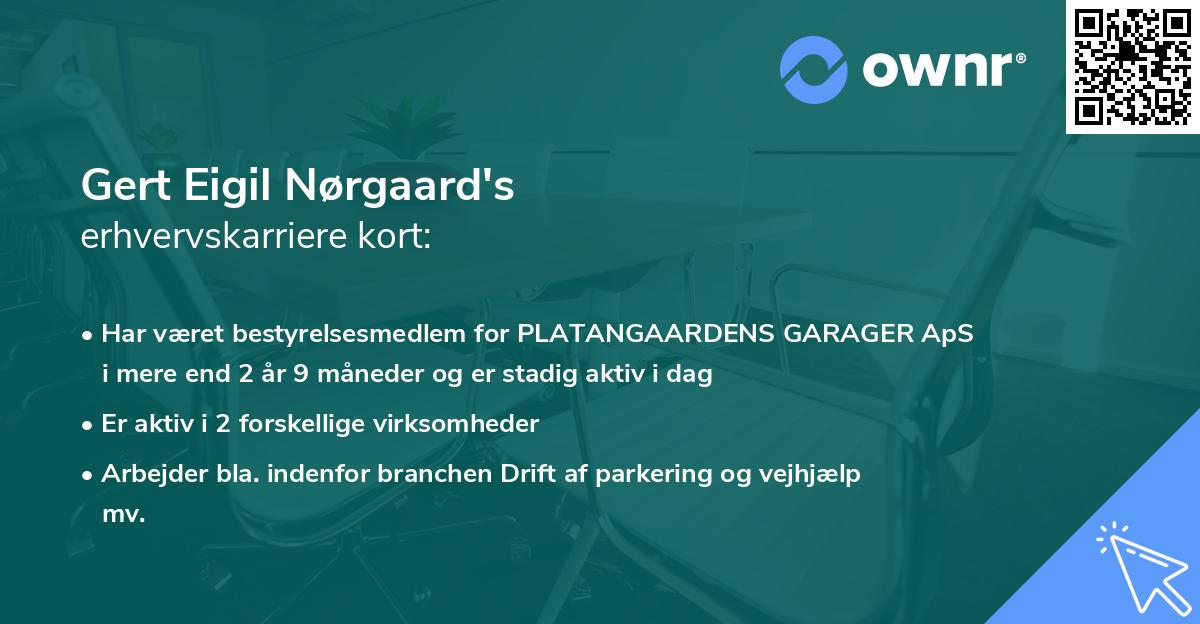 ownr®

Gert Eigil Nørgaard's
erhvervskarriere kort:

• Har været bestyrelsesmedlem for PLATANGAARDENS GARAGER ApS i mere end 2 år 9 måneder og er stadig aktiv i dag

• Er aktiv i 2 forskellige virksomheder

• Arbejder bla. indenfor branchen Drift af parkering og vejhjælp mv.